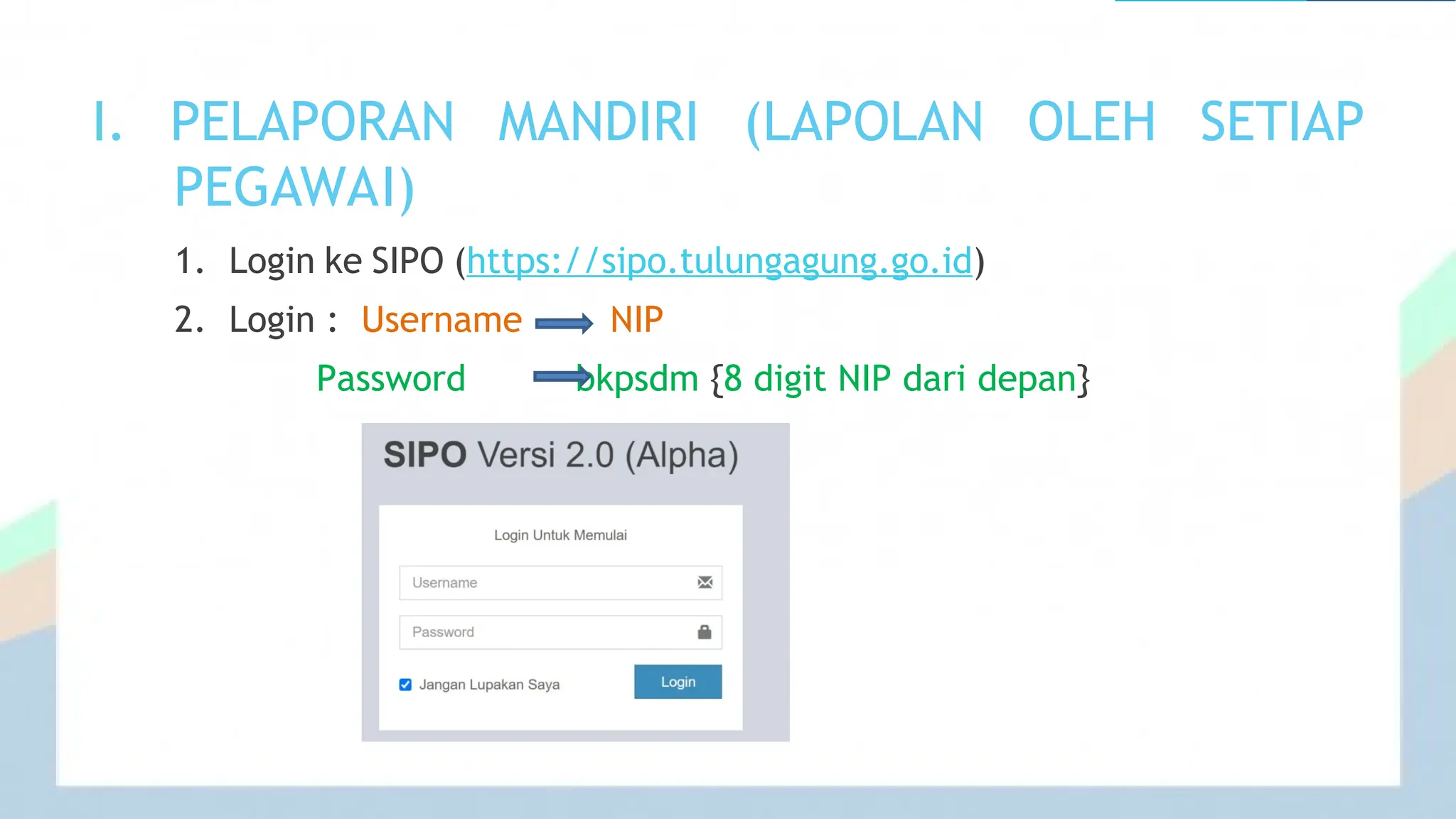 I. PELAPORAN MANDIRI (LAPOLAN OLEH SETIAP PEGAWAI)

1. Login ke SIPO (https://sipo.tulungagung.go.id)

2. Login : Username → NIP

Password → bkpsdm {8 digit NIP dari depan}

SIPO Versi 2.0 (Alpha)

Login Untuk Memulai

Username

Password

Jangan Lupakan Saya

Login